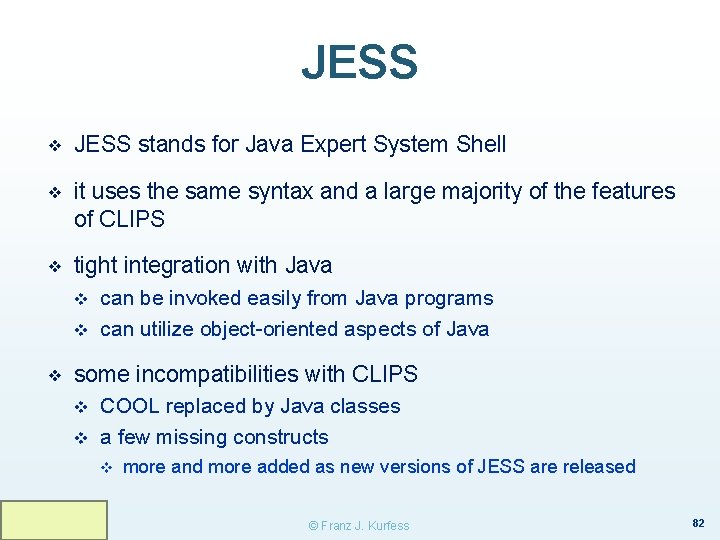 JESS

❖ JESS stands for Java Expert System Shell

❖ it uses the same syntax and a large majority of the features of CLIPS

❖ tight integration with Java

❖ can be invoked easily from Java programs

❖ can utilize object-oriented aspects of Java

❖ some incompatibilities with CLIPS

❖ COOL replaced by Java classes

❖ a few missing constructs

❖ more and more added as new versions of JESS are released

© Franz J. Kurfess

82